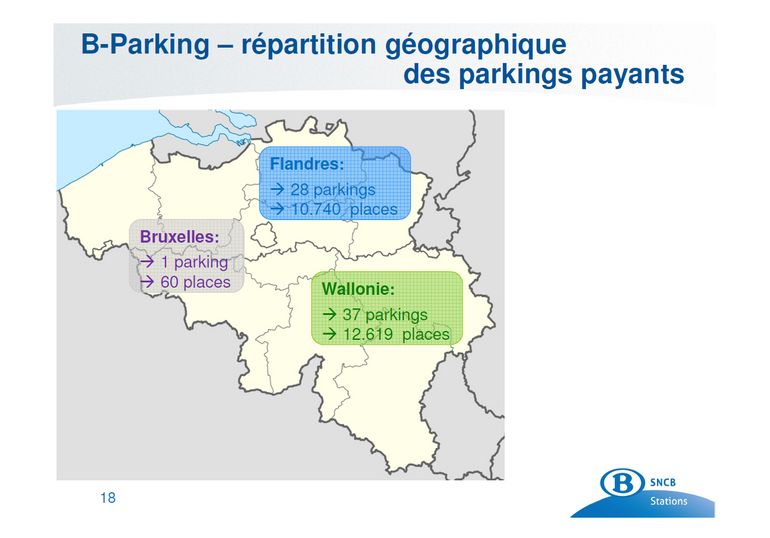 B-Parking – répartition géographique des parkings payants

Flandres:
→ 28 parkings
→ 10.740 places

Bruxelles:
→ 1 parking
→ 60 places

Wallonie:
→ 37 parkings
→ 12.619 places

18

B SNCB Stations